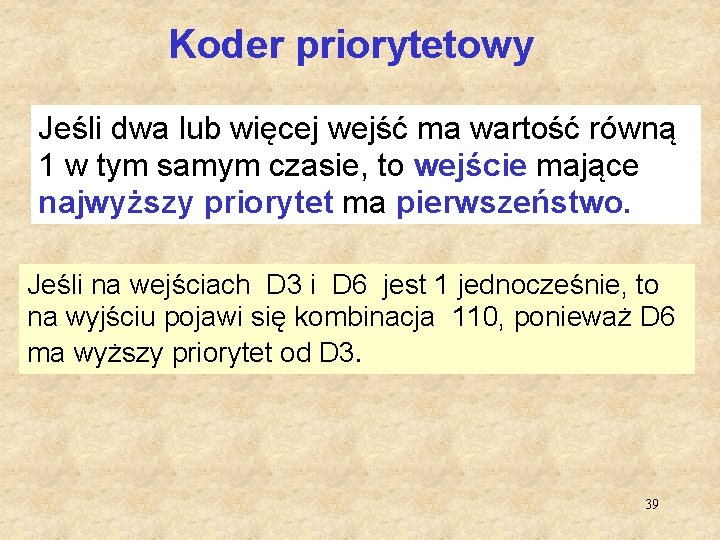 Koder priorytetowy

Jeśli dwa lub więcej wejść ma wartość równą 1 w tym samym czasie, to wejście mające najwyższy priorytet ma pierwszeństwo.

Jeśli na wejściach D3 i D6 jest 1 jednocześnie, to na wyjściu pojawi się kombinacja 110, ponieważ D6 ma wyższy priorytet od D3.

39